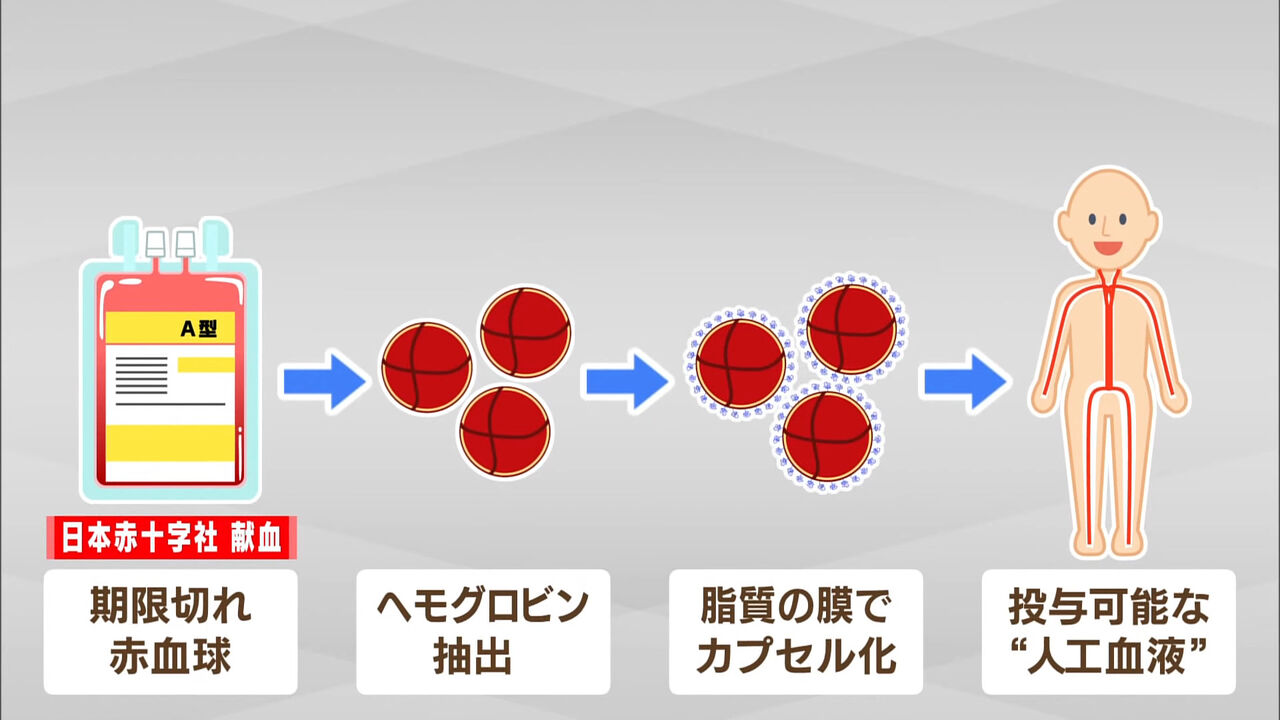 A型

日本赤十字社 献血

期限切れ
赤血球

ヘモグロビン
抽出

脂質の膜で
カプセル化

投与可能な
“人工血液”